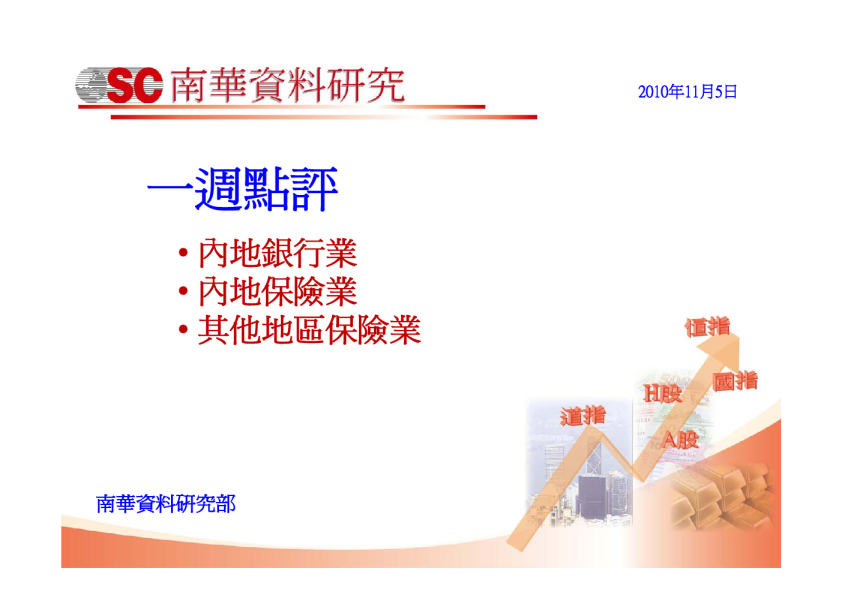 SC 南華資料研究

2010年11月5日

一週點評

• 內地銀行業
• 內地保險業
• 其他地區保險業

恒指

國指

H股

道指

A股

南華資料研究部